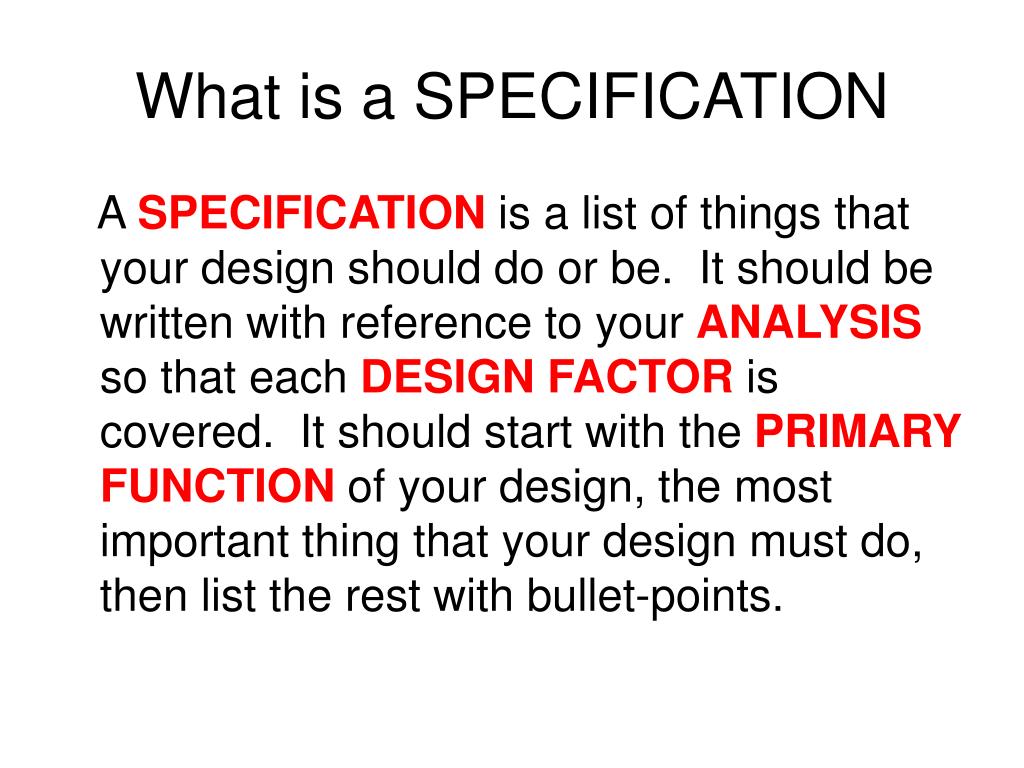 What is a SPECIFICATION

A SPECIFICATION is a list of things that your design should do or be. It should be written with reference to your ANALYSIS so that each DESIGN FACTOR is covered. It should start with the PRIMARY FUNCTION of your design, the most important thing that your design must do, then list the rest with bullet-points.